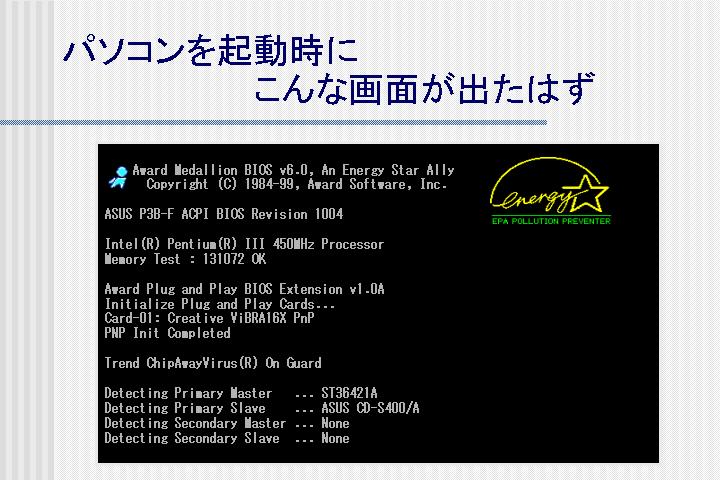 パソコンを起動時に
こんな画面が出たはず

Award Medallion BIOS v6.0, An Energy Star Ally
Copyright (C) 1984-99, Award Software, Inc.

energy
EPA POLLUTION PREVENTER

ASUS P3B-F ACPI BIOS Revision 1004

Intel(R) Pentium(R) III 450MHz Processor
Memory Test : 131072 OK

Award Plug and Play BIOS Extension v1.0A
Initialize Plug and Play Cards...
Card-01: Creative ViBRA16X PnP
PNP Init Completed

Trend ChipAwayVirus(R) On Guard

Detecting Primary Master ... ST36421A
Detecting Primary Slave ... ASUS CD-S400/A
Detecting Secondary Master ... None
Detecting Secondary Slave ... None